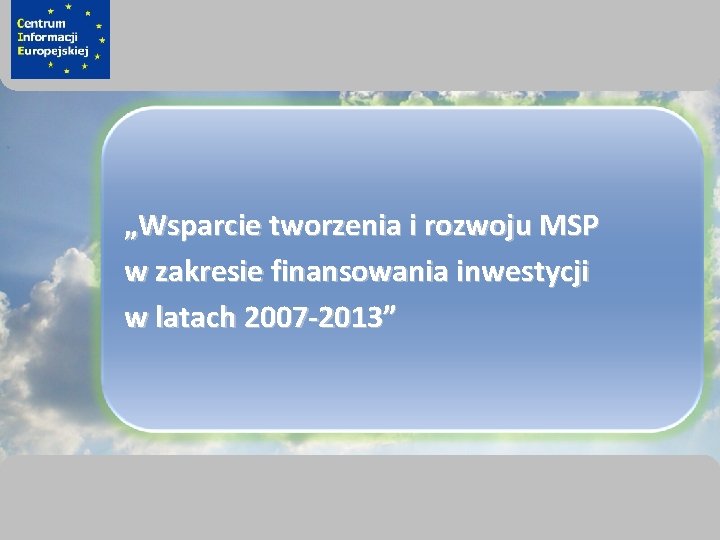 Centrum
Informacji
Europejskiej

„Wsparcie tworzenia i rozwoju MSP w zakresie finansowania inwestycji w latach 2007-2013”